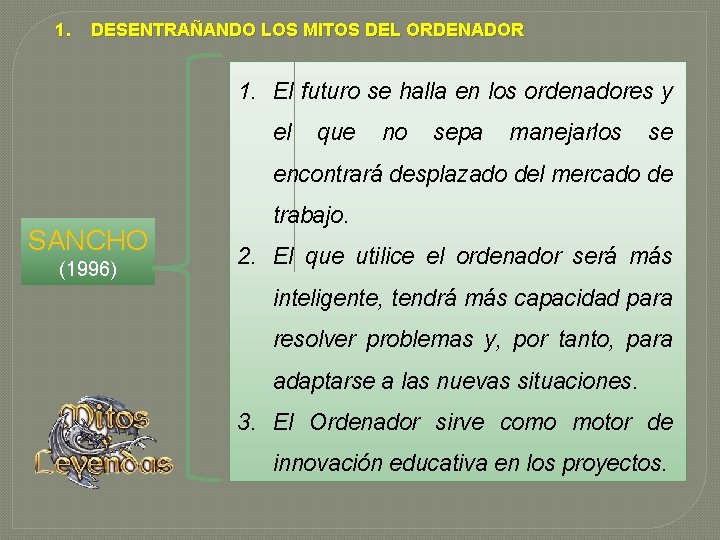 1. DESENTRAÑANDO LOS MITOS DEL ORDENADOR

SANCHO
(1996)

1. El futuro se halla en los ordenadores y el que no sepa manejarlos se encontrará desplazado del mercado de trabajo.
2. El que utilice el ordenador será más inteligente, tendrá más capacidad para resolver problemas y, por tanto, para adaptarse a las nuevas situaciones.
3. El Ordenador sirve como motor de innovación educativa en los proyectos.

Mitos y Leyendas